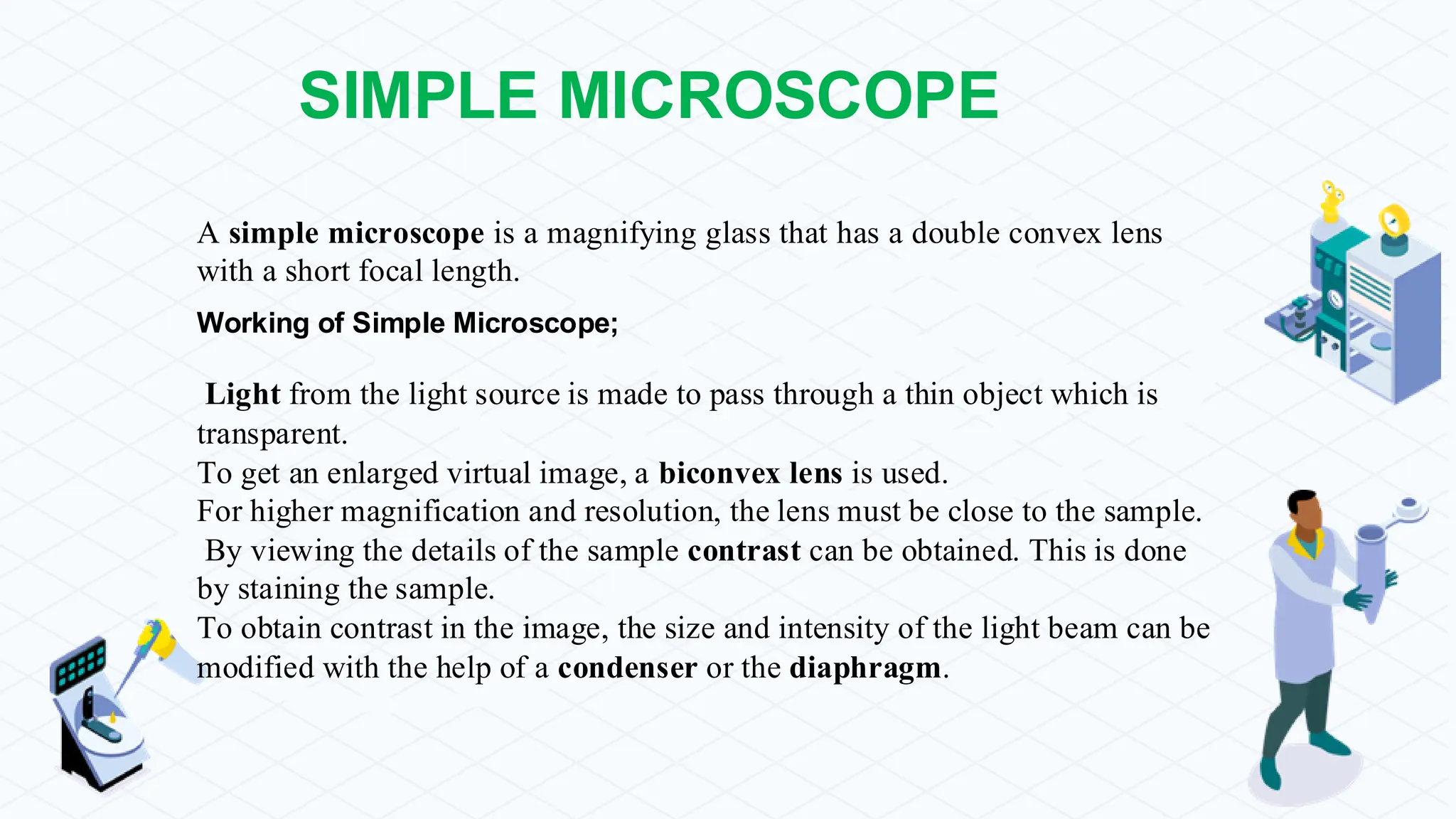 SIMPLE MICROSCOPE

A simple microscope is a magnifying glass that has a double convex lens with a short focal length.

Working of Simple Microscope;

Light from the light source is made to pass through a thin object which is transparent.
To get an enlarged virtual image, a biconvex lens is used.
For higher magnification and resolution, the lens must be close to the sample.
By viewing the details of the sample contrast can be obtained. This is done by staining the sample.
To obtain contrast in the image, the size and intensity of the light beam can be modified with the help of a condenser or the diaphragm.